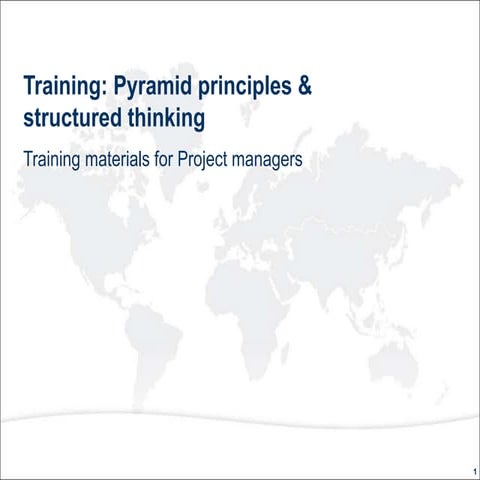 Training: Pyramid principles & structured thinking

Training materials for Project managers

1